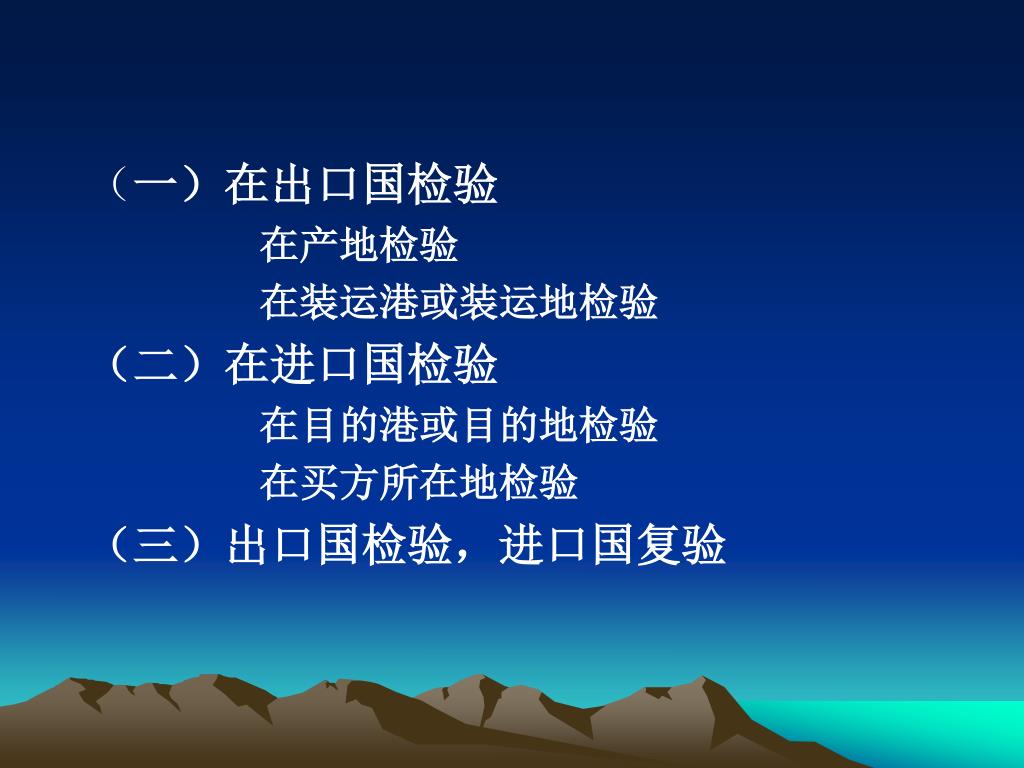 （一）在出口国检验

在产地检验

在装运港或装运地检验

（二）在进口国检验

在目的港或目的地检验

在买方所在地检验

（三）出口国检验，进口国复验